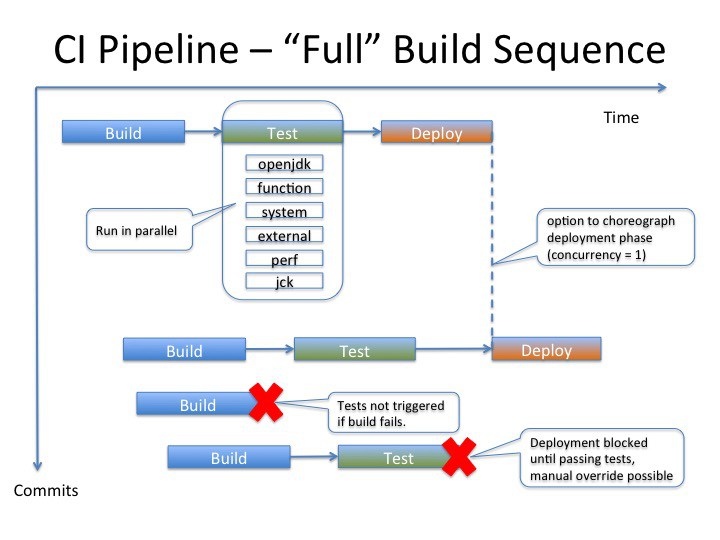 CI Pipeline – “Full” Build Sequence

Time

Build

Test

Deploy

openjdk

function

system

external

perf

jck

Run in parallel

option to choreograph deployment phase (concurrency = 1)

Build

Test

Deploy

Build

Tests not triggered if build fails.

Build

Test

Deployment blocked until passing tests, manual override possible

Commits